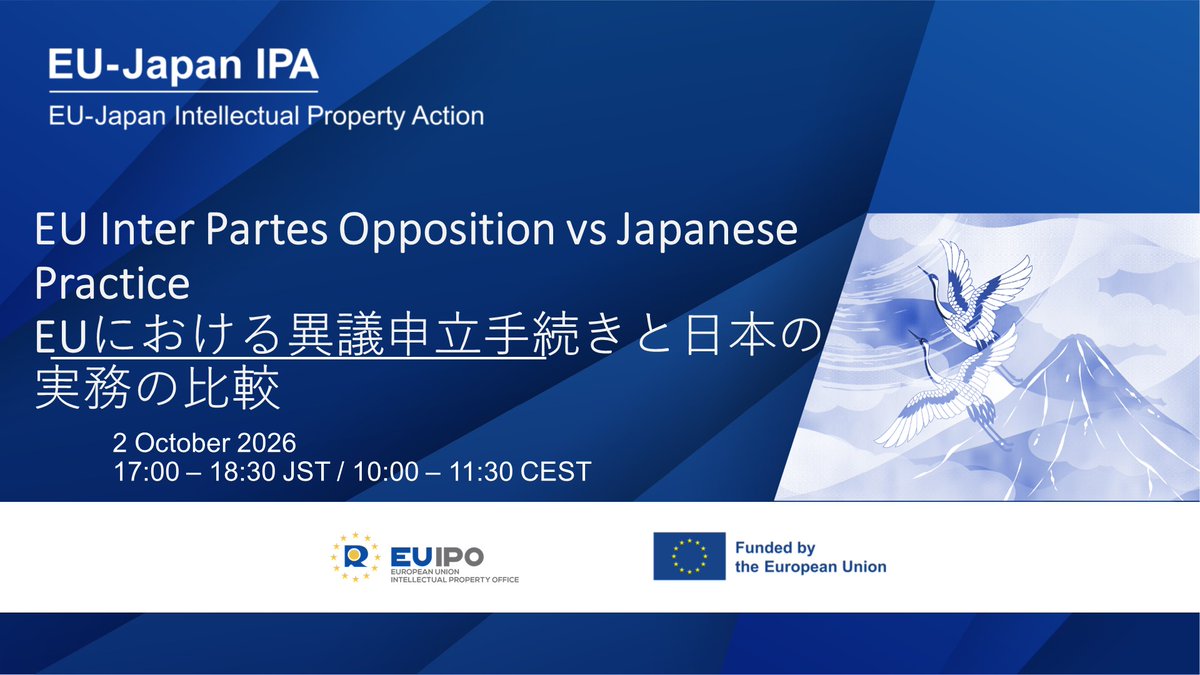 EU-Japan IPA
EU-Japan Intellectual Property Action

EU Inter Partes Opposition vs Japanese Practice
EUにおける異議申立手続きと日本の実務の比較

2 October 2026
17:00 – 18:30 JST / 10:00 – 11:30 CEST

EUIPO
EUROPEAN UNION INTELLECTUAL PROPERTY OFFICE

Funded by the European Union